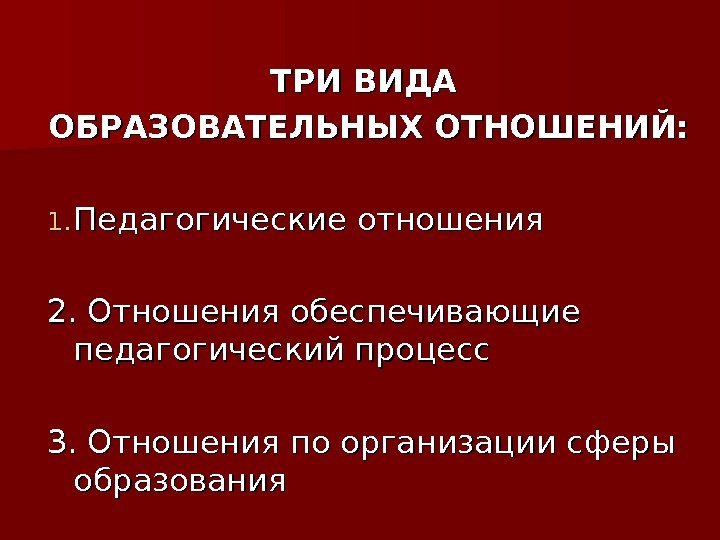 ТРИ ВИДА ОБРАЗОВАТЕЛЬНЫХ ОТНОШЕНИЙ:

1. Педагогические отношения

2. Отношения обеспечивающие педагогический процесс

3. Отношения по организации сферы образования